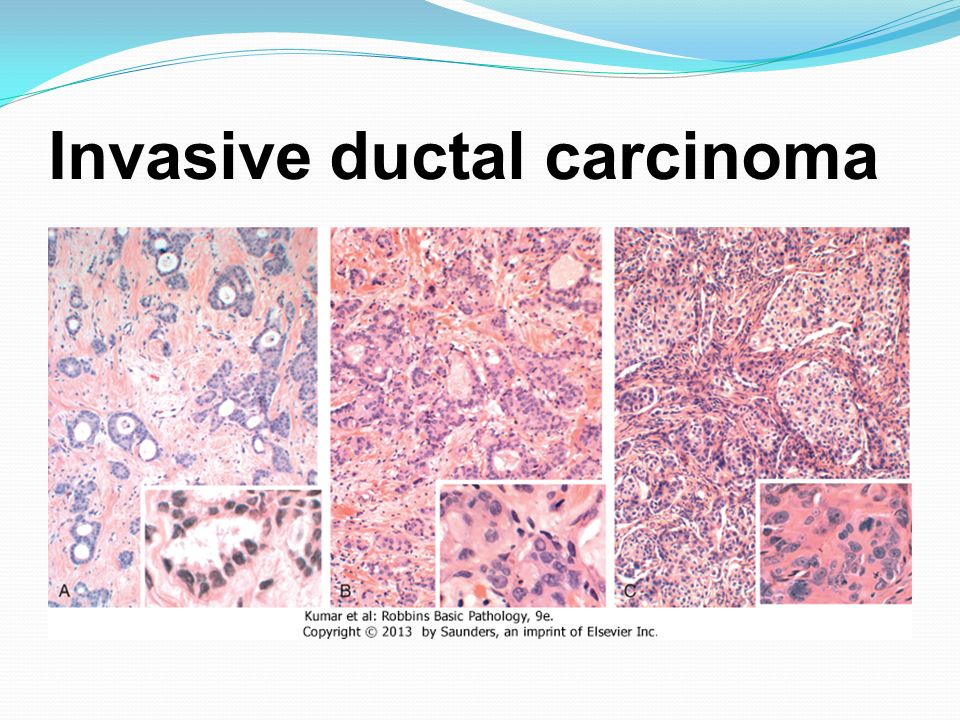 Invasive ductal carcinoma

A

B

C

Kumar et al: Robbins Basic Pathology, 9e.
Copyright © 2013 by Saunders, an imprint of Elsevier Inc.